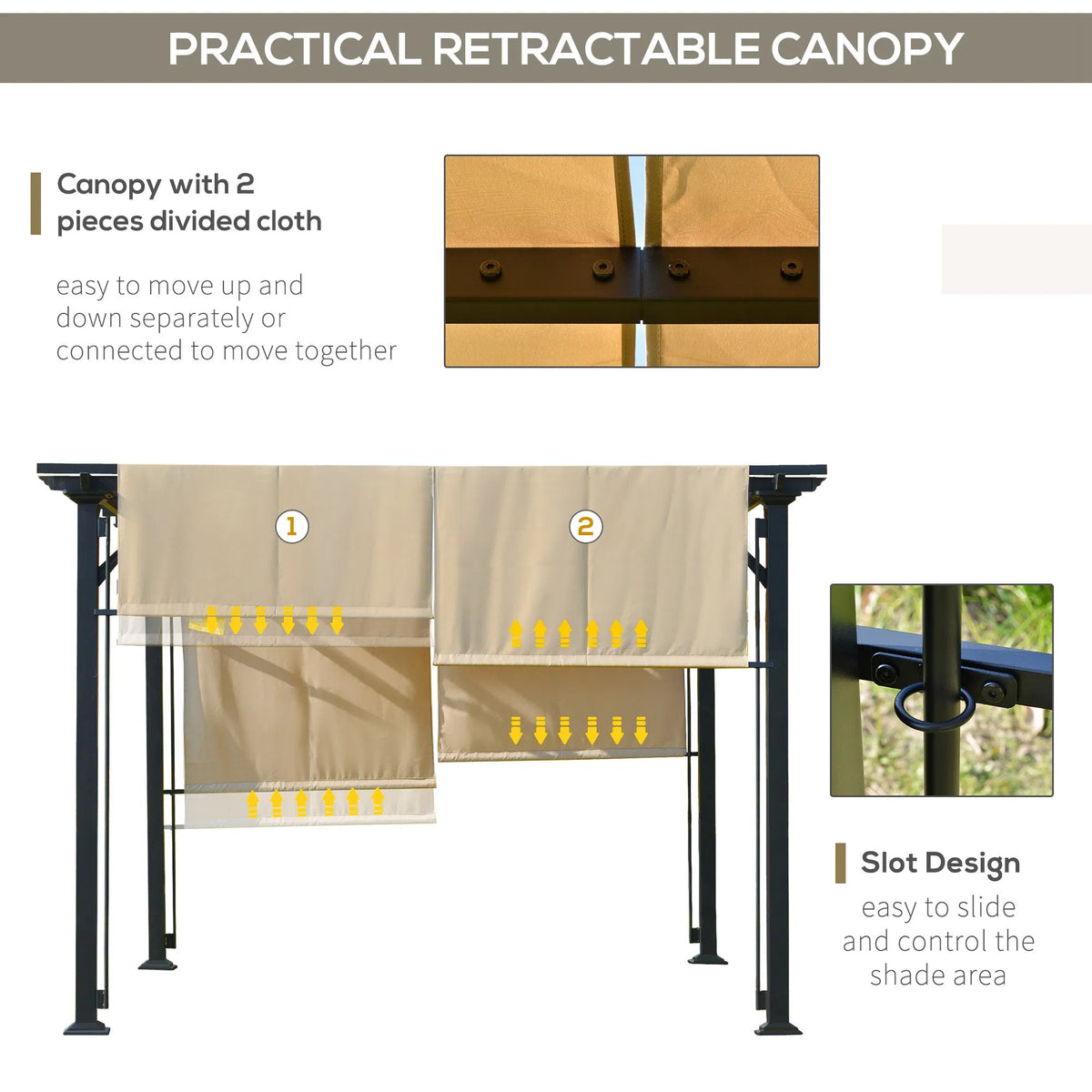 PRACTICAL RETRACTABLE CANOPY

Canopy with 2 pieces divided cloth

easy to move up and down separately or connected to move together

1

2

Slot Design

easy to slide and control the shade area